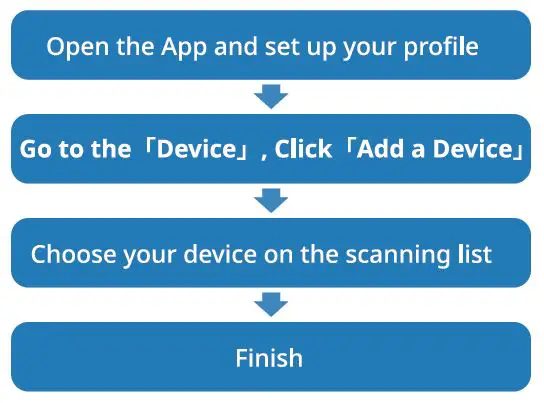 Open the App and set up your profile

Go to the「Device」, Click「Add a Device」

Choose your device on the scanning list

Finish